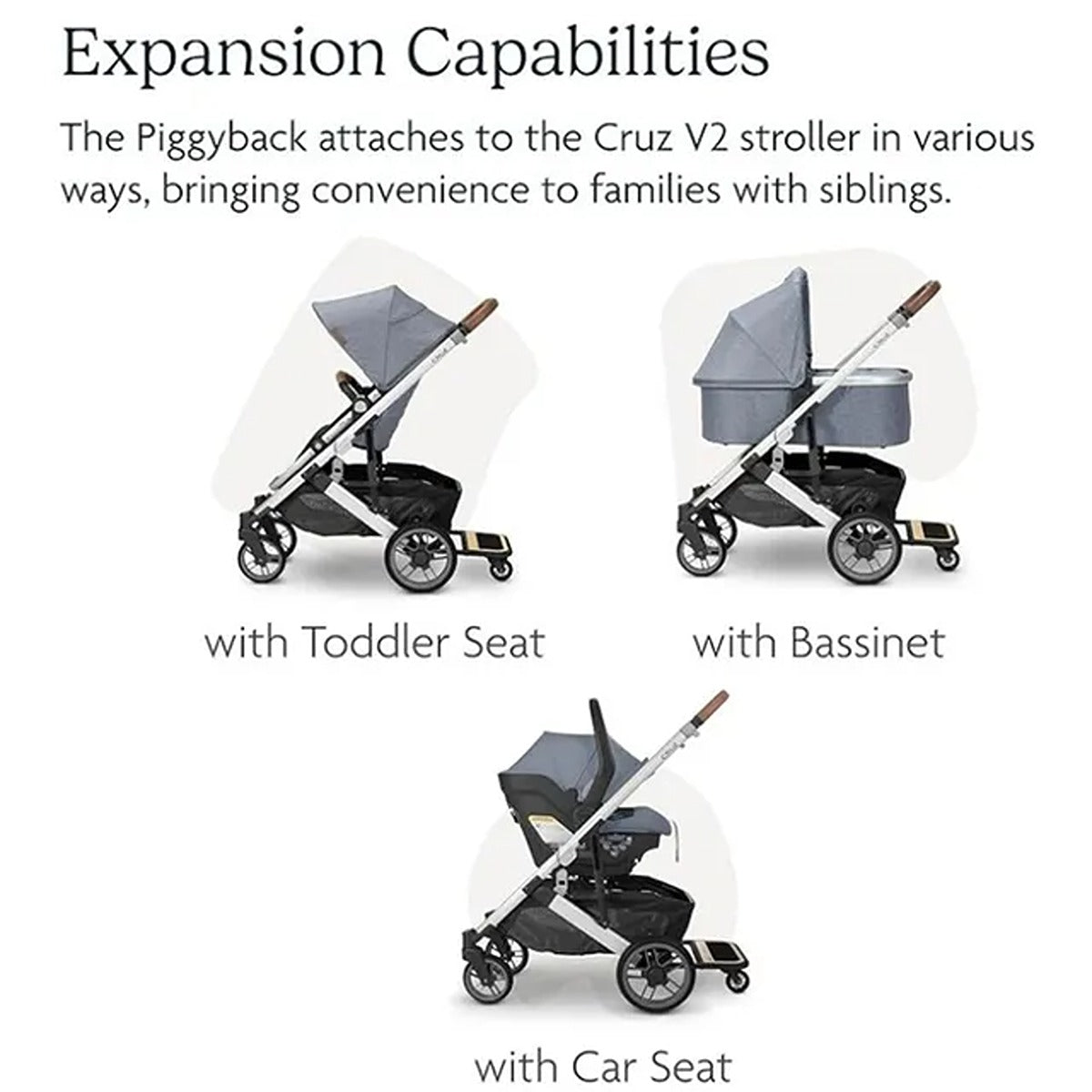 Expansion Capabilities

The Piggyback attaches to the Cruz V2 stroller in various ways, bringing convenience to families with siblings.

with Toddler Seat

with Bassinet

with Car Seat